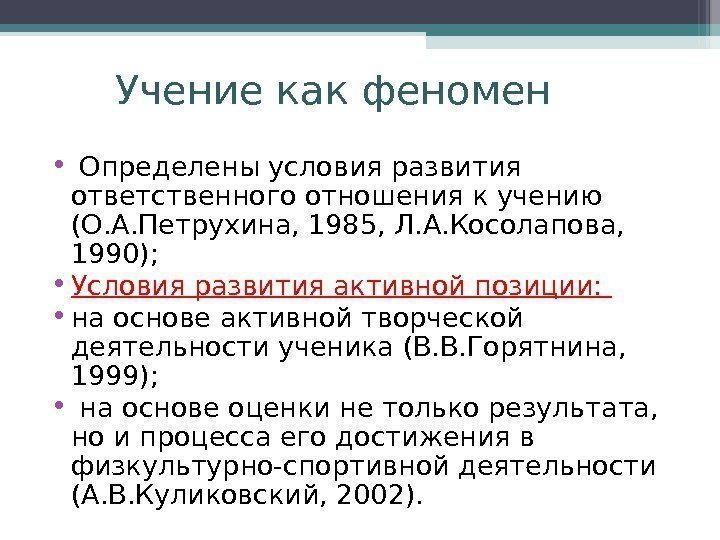 Учение как феномен

• Определены условия развития ответственного отношения к учению (О.А.Петрухина, 1985, Л.А.Косолапова, 1990);

• Условия развития активной позиции:

• на основе активной творческой деятельности ученика (В.В.Горятнина, 1999);

• на основе оценки не только результата, но и процесса его достижения в физкультурно-спортивной деятельности (А.В.Куликовский, 2002).